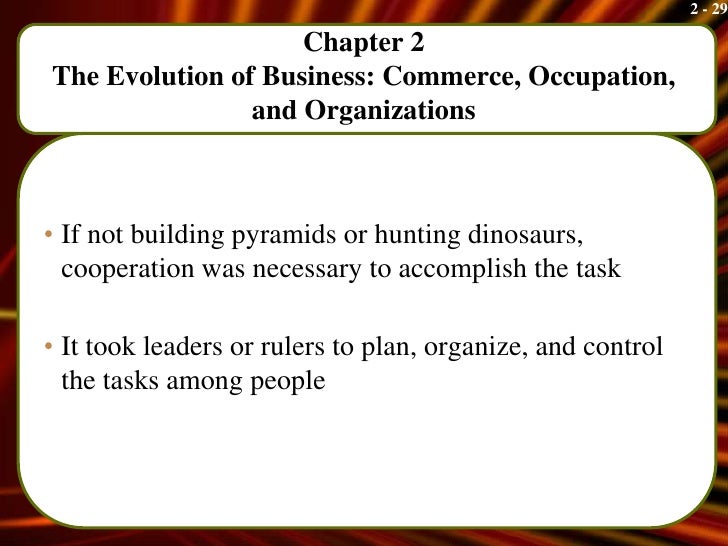 2 - 29

Chapter 2
The Evolution of Business: Commerce, Occupation, and Organizations

• If not building pyramids or hunting dinosaurs, cooperation was necessary to accomplish the task

• It took leaders or rulers to plan, organize, and control the tasks among people